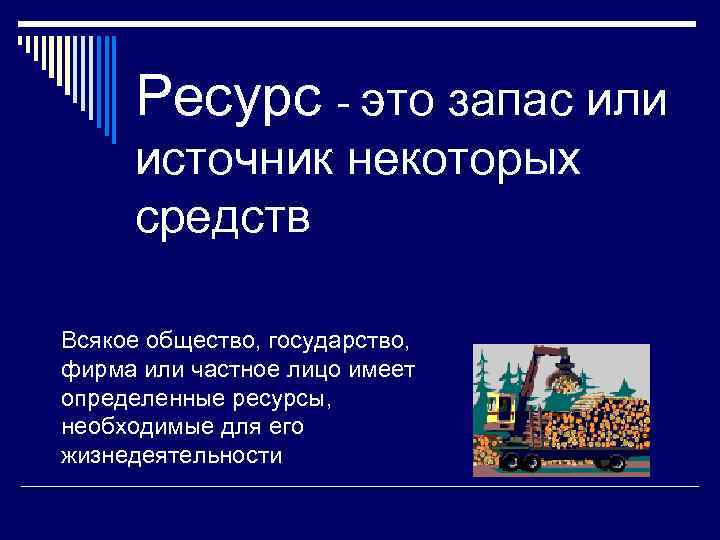 Ресурс - это запас или источник некоторых средств

Всякое общество, государство, фирма или частное лицо имеет определенные ресурсы, необходимые для его жизнедеятельности